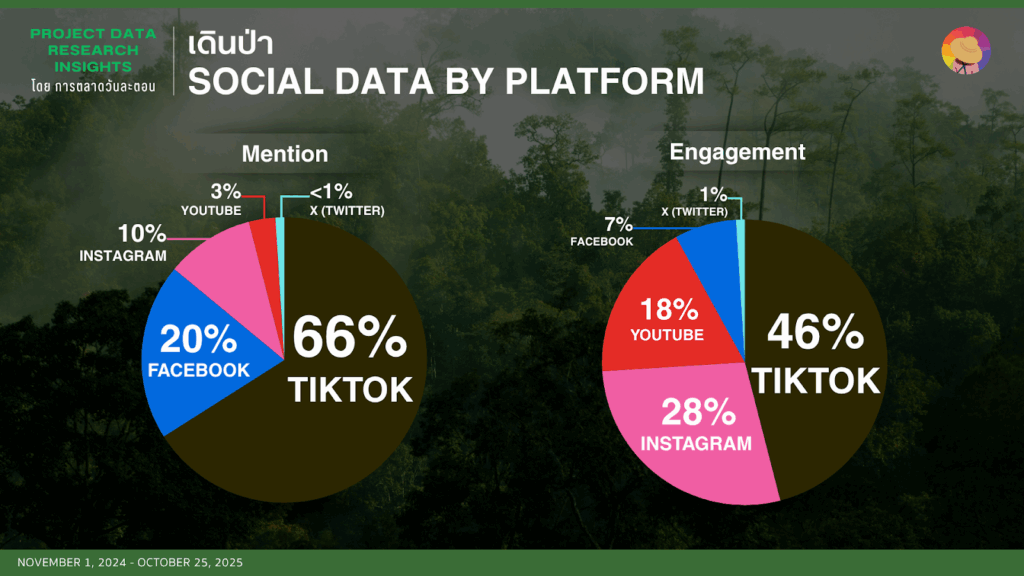 PROJECT DATA RESEARCH INSIGHTS
โดย การตลาดวันละตอน

เดินป่า
SOCIAL DATA BY PLATFORM

Mention

3%
YOUTUBE

<1%
X (TWITTER)

10%
INSTAGRAM

20%
FACEBOOK

66%
TIKTOK

Engagement

1%
X (TWITTER)

7%
FACEBOOK

18%
YOUTUBE

46%
TIKTOK

28%
INSTAGRAM

NOVEMBER 1, 2024 - OCTOBER 25, 2025